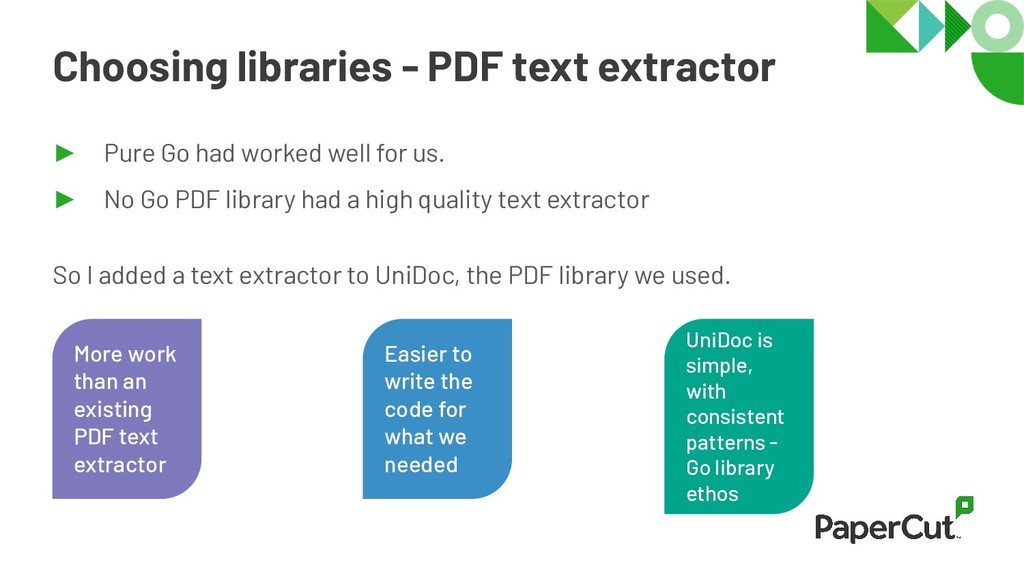 Choosing libraries - PDF text extractor

► Pure Go had worked well for us.

► No Go PDF library had a high quality text extractor

So I added a text extractor to UniDoc, the PDF library we used.

More work than an existing PDF text extractor

Easier to write the code for what we needed

UniDoc is simple, with consistent patterns - Go library ethos

PaperCut™